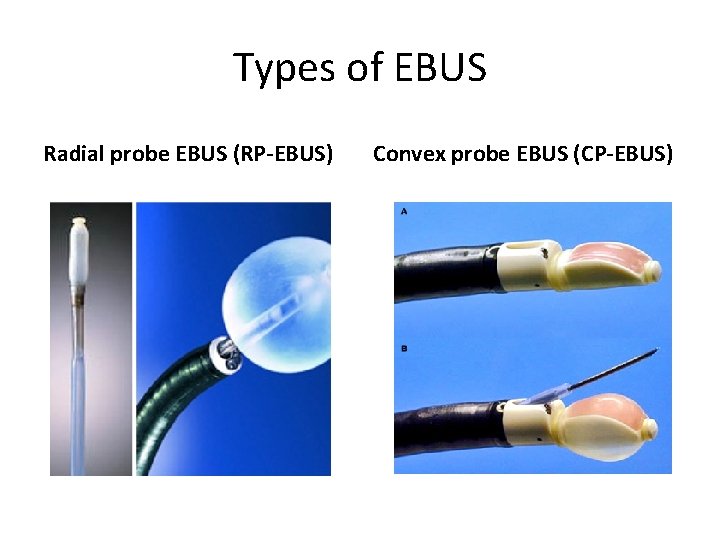 Types of EBUS

Radial probe EBUS (RP-EBUS)

Convex probe EBUS (CP-EBUS)

A

B